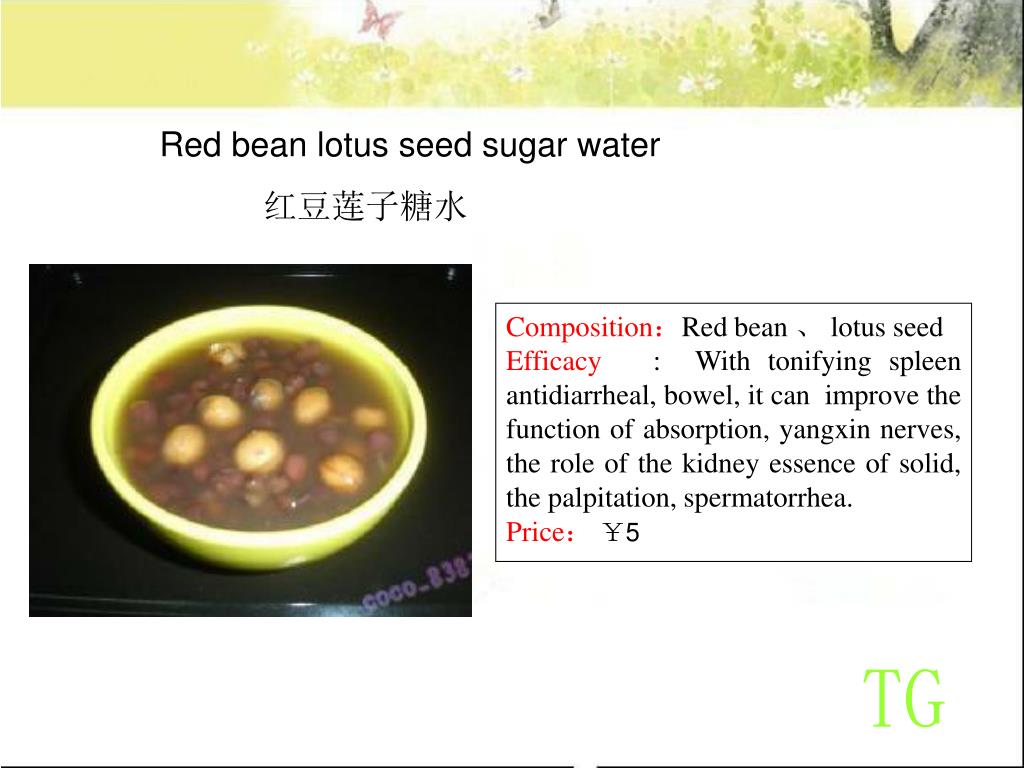 Red bean lotus seed sugar water

红豆莲子糖水

coco_838

Composition：Red bean 、 lotus seed
Efficacy : With tonifying spleen antidiarrheal, bowel, it can improve the function of absorption, yangxin nerves, the role of the kidney essence of solid, the palpitation, spermatorrhea.
Price： ￥5

TG